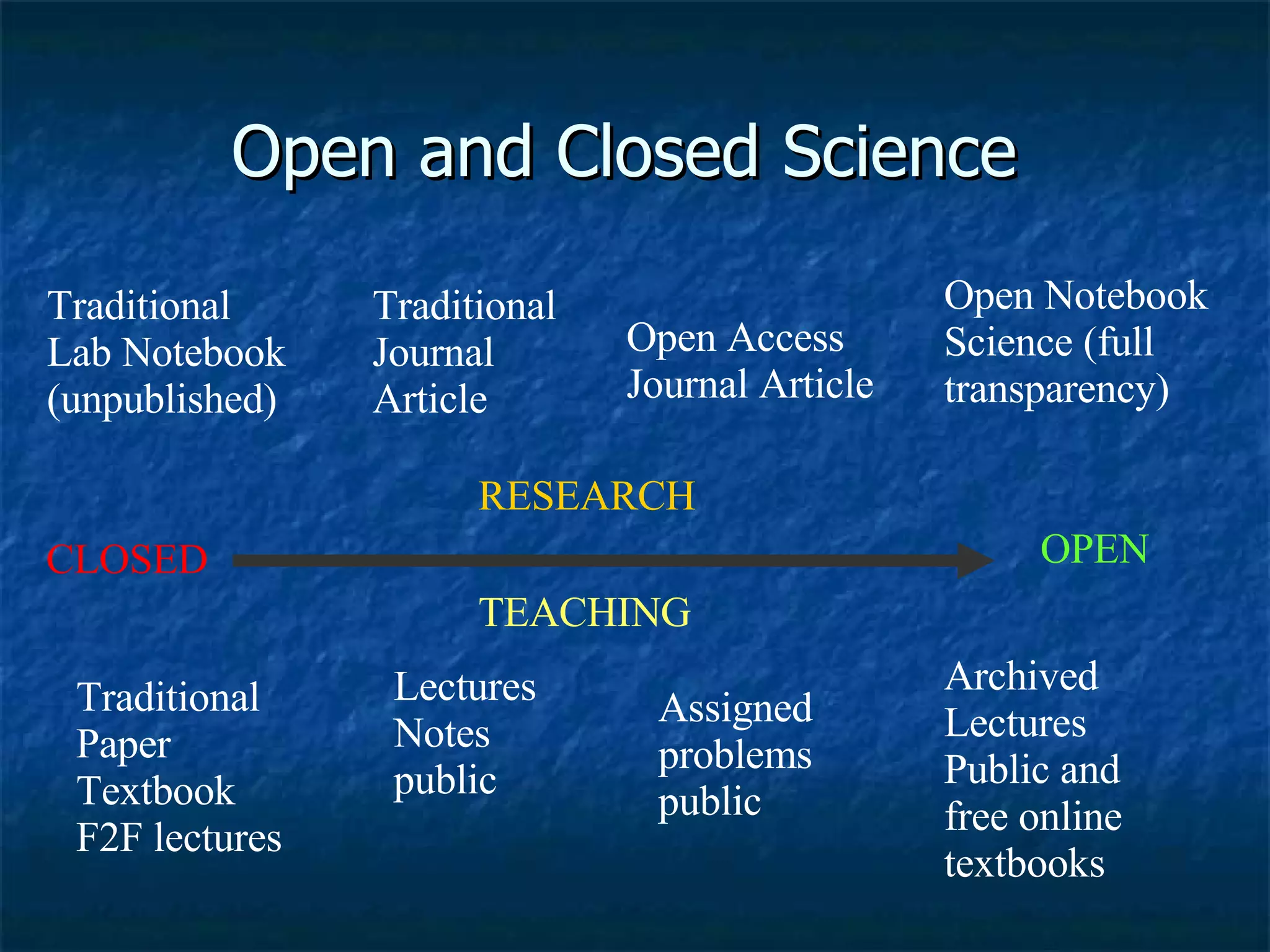 Open and Closed Science

Traditional Lab Notebook (unpublished)

Traditional Journal Article

Open Access Journal Article

Open Notebook Science (full transparency)

RESEARCH

CLOSED

OPEN

TEACHING

Traditional Paper Textbook F2F lectures

Lectures Notes public

Assigned problems public

Archived Lectures Public and free online textbooks